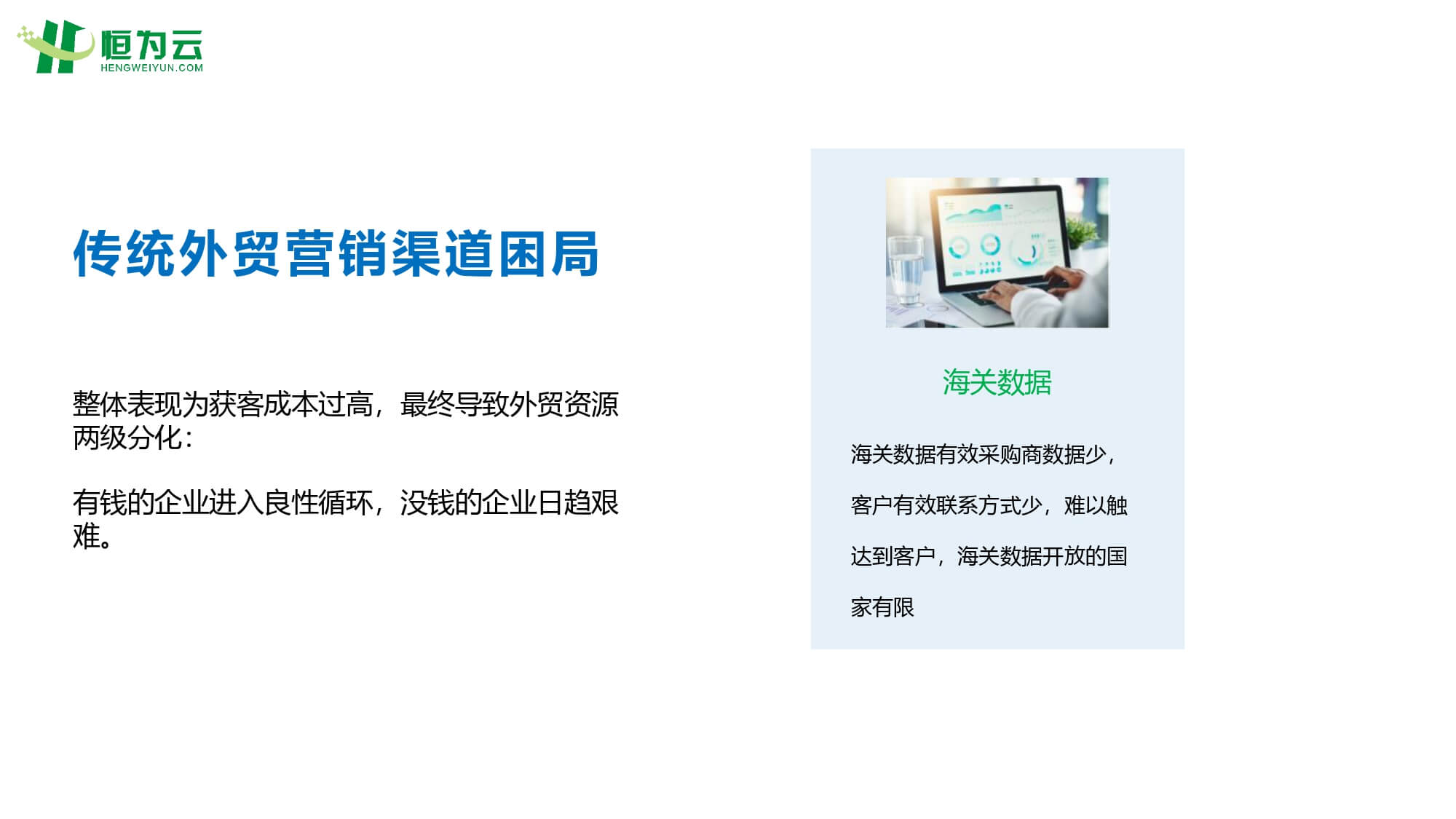 恒为云
HENGWEIYUN.COM

传统外贸营销渠道困局

整体表现为获客成本过高，最终导致外贸资源两级分化：

有钱的企业进入良性循环，没钱的企业日趋艰难。

海关数据

海关数据有效采购商数据少，客户有效联系方式少，难以触达到客户，海关数据开放的国家有限